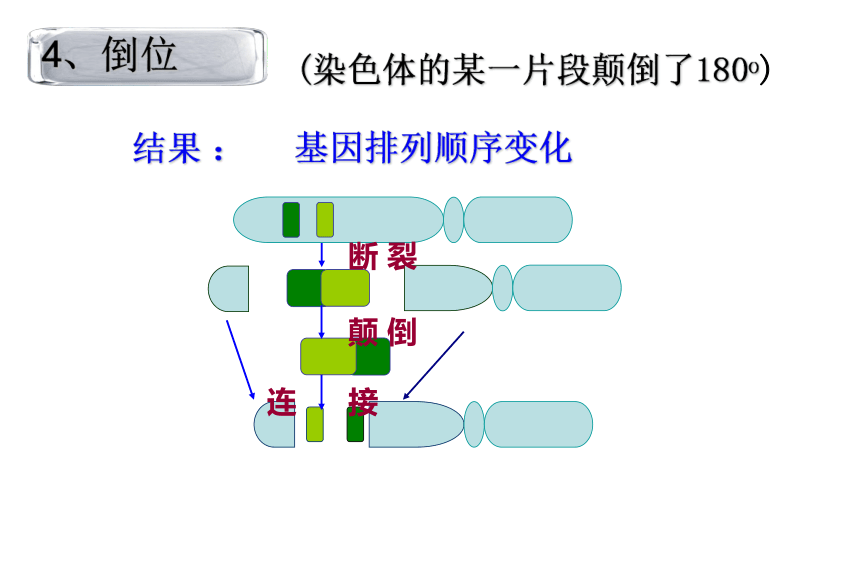 4、倒位

(染色体的某一片段颠倒了$180^o$)

结果：　基因排列顺序变化

断 裂

颠 倒

连　接